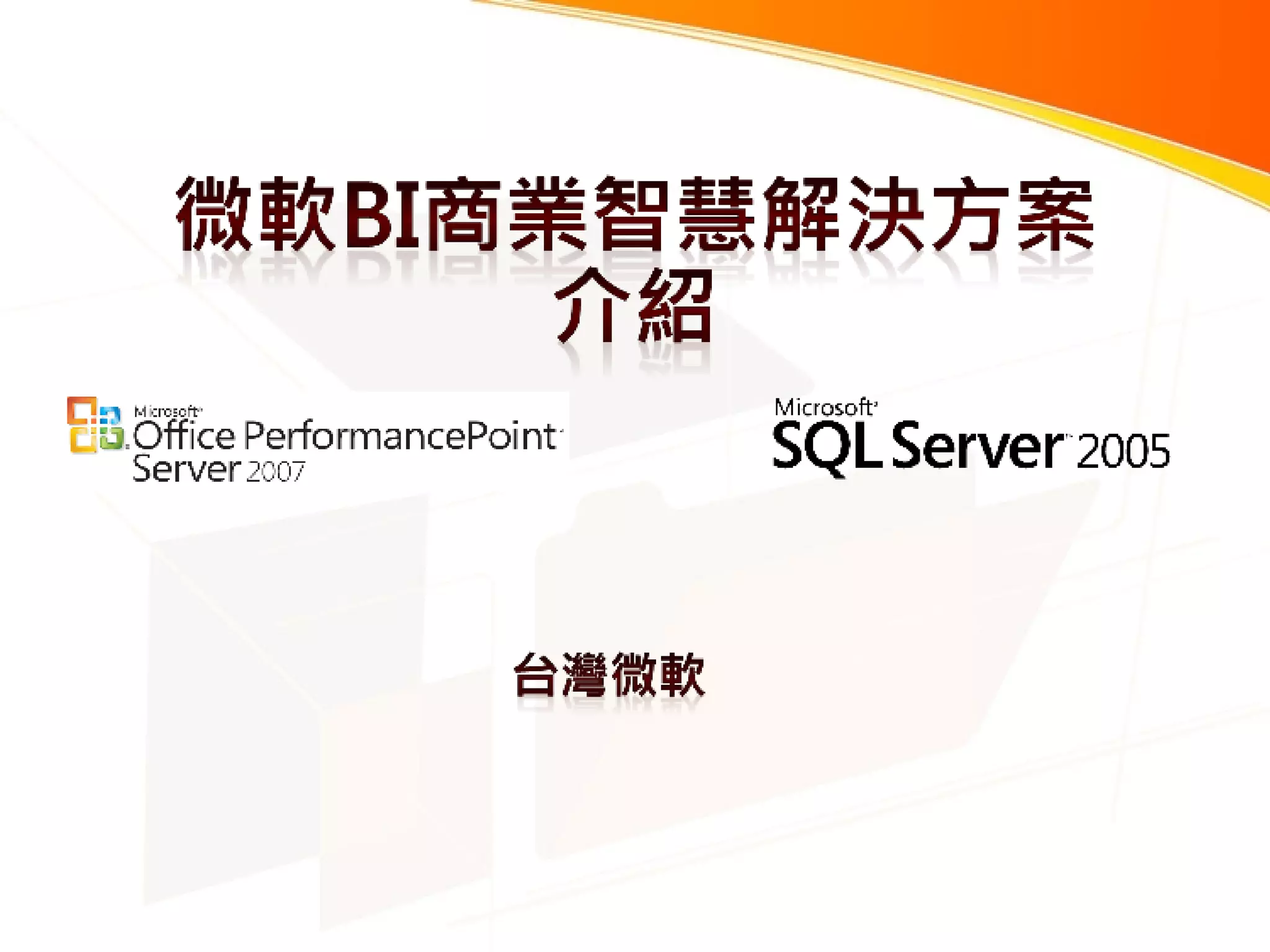 微軟BI商業智慧解決方案介紹

Microsoft Office PerformancePoint Server 2007

Microsoft SQL Server 2005

台灣微軟